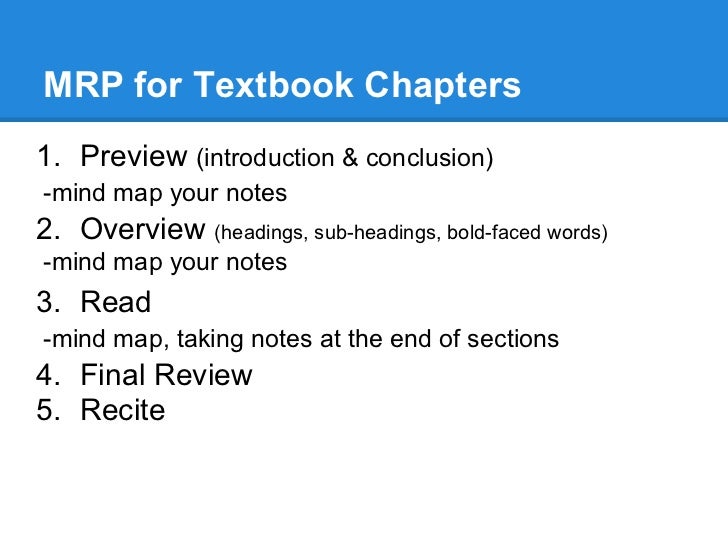 MRP for Textbook Chapters

1. Preview (introduction & conclusion)
-mind map your notes
2. Overview (headings, sub-headings, bold-faced words)
-mind map your notes
3. Read
-mind map, taking notes at the end of sections
4. Final Review
5. Recite